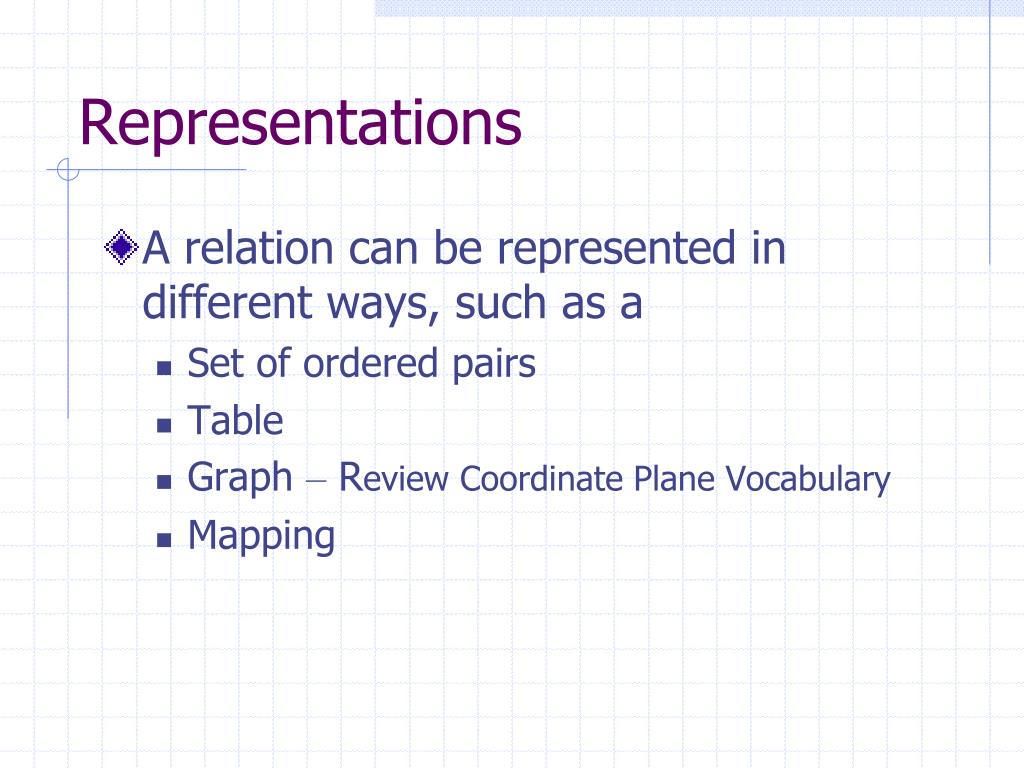 Representations

A relation can be represented in different ways, such as a

- Set of ordered pairs
- Table
- Graph – Review Coordinate Plane Vocabulary
- Mapping